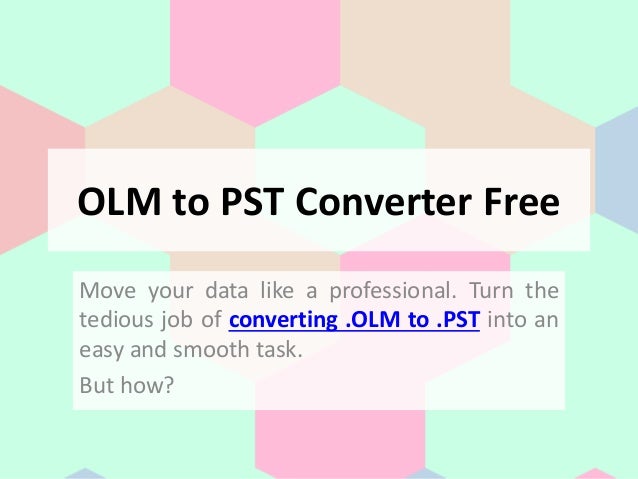 OLM to PST Converter Free

Move your data like a professional. Turn the tedious job of converting .OLM to .PST into an easy and smooth task.

But how?